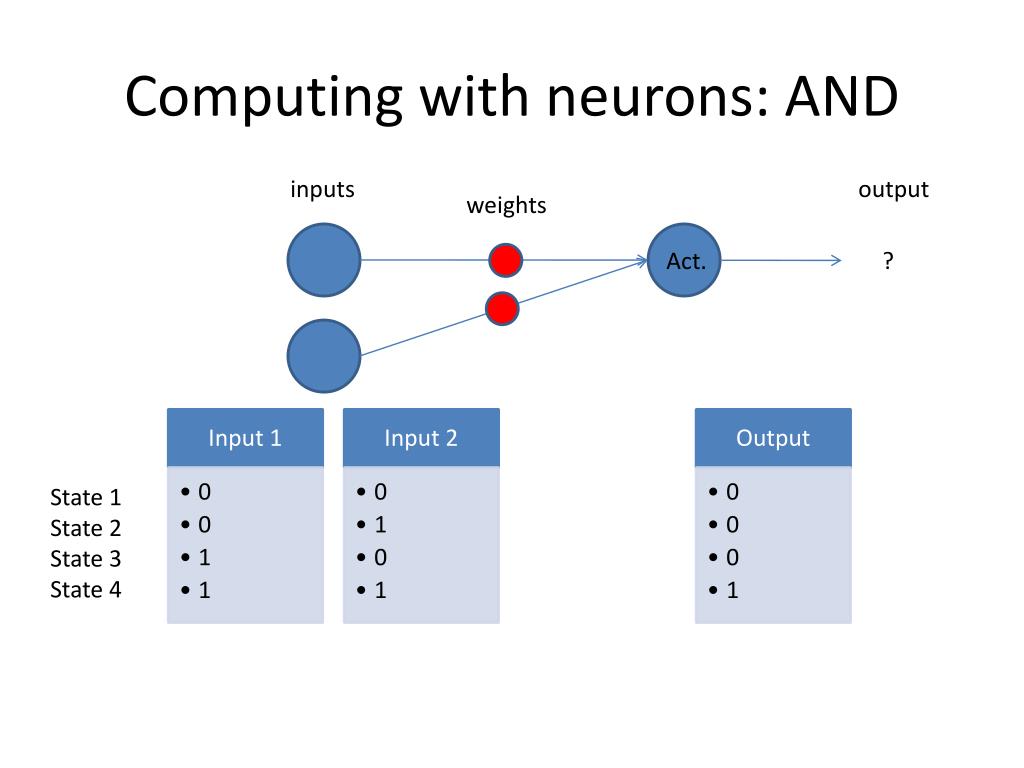 Computing with neurons: AND

inputs

weights

output

Act.

?

| | Input 1 | Input 2 | Output |
|---|---|---|---|
| State 1 | • 0 | • 0 | • 0 |
| State 2 | • 0 | • 1 | • 0 |
| State 3 | • 1 | • 0 | • 0 |
| State 4 | • 1 | • 1 | • 1 |